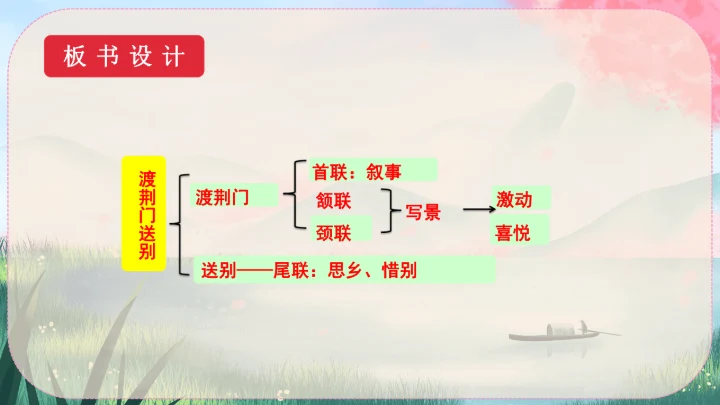 板书设计

渡荆门送别

渡荆门

首联：叙事

颔联

颈联

写景

激动

喜悦

送别——尾联：思乡、惜别